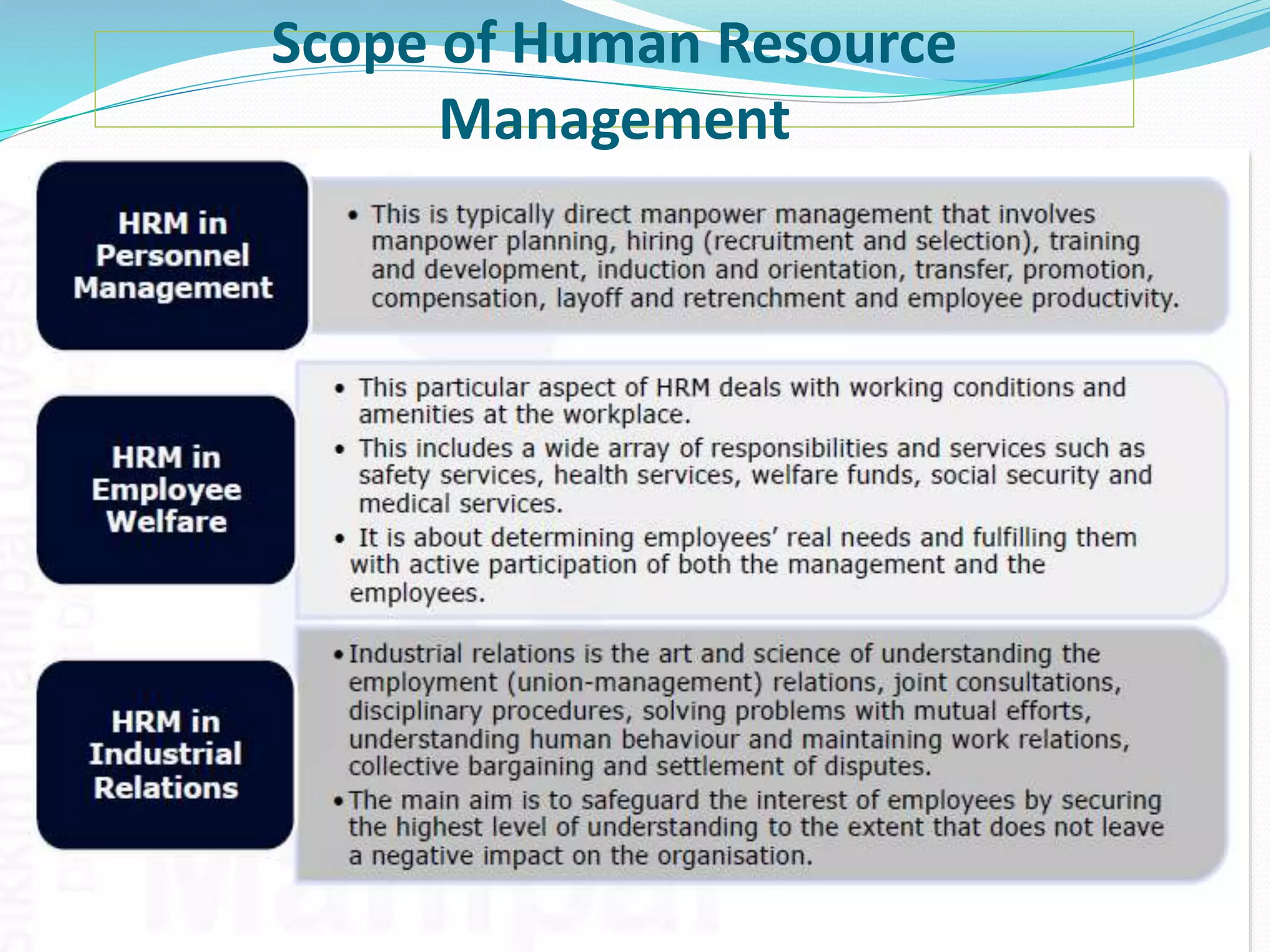 Scope of Human Resource Management

HRM in Personnel Management

• This is typically direct manpower management that involves manpower planning, hiring (recruitment and selection), training and development, induction and orientation, transfer, promotion, compensation, layoff and retrenchment and employee productivity.

HRM in Employee Welfare

• This particular aspect of HRM deals with working conditions and amenities at the workplace.
• This includes a wide array of responsibilities and services such as safety services, health services, welfare funds, social security and medical services.
• It is about determining employees' real needs and fulfilling them with active participation of both the management and the employees.

HRM in Industrial Relations

• Industrial relations is the art and science of understanding the employment (union-management) relations, joint consultations, disciplinary procedures, solving problems with mutual efforts, understanding human behaviour and maintaining work relations, collective bargaining and settlement of disputes.
• The main aim is to safeguard the interest of employees by securing the highest level of understanding to the extent that does not leave a negative impact on the organisation.